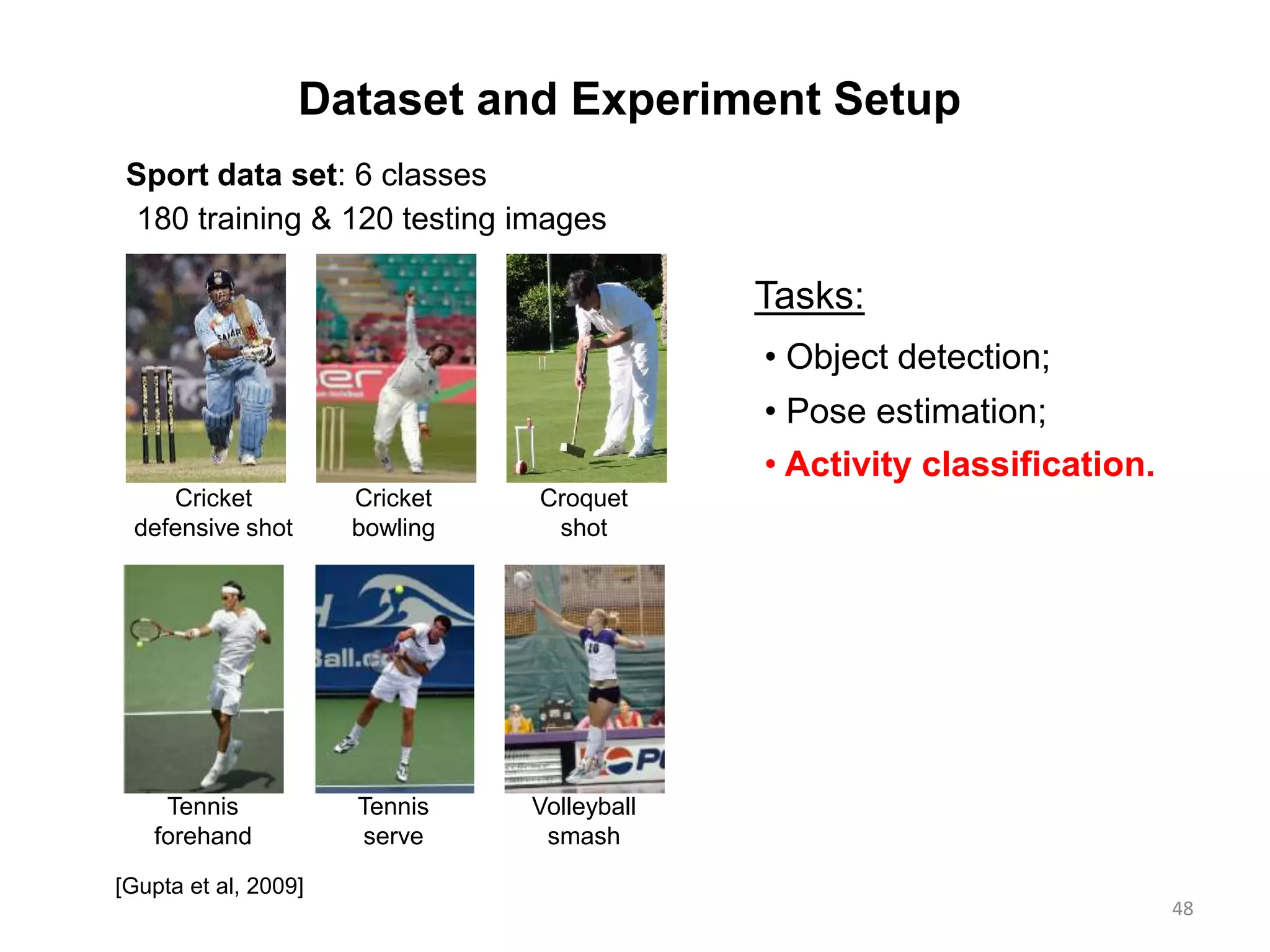 Dataset and Experiment Setup

Sport data set: 6 classes
180 training & 120 testing images

Cricket defensive shot

Cricket bowling

Croquet shot

Tennis forehand

Tennis serve

Volleyball smash

[Gupta et al, 2009]

Tasks:

• Object detection;
• Pose estimation;
• Activity classification.

48